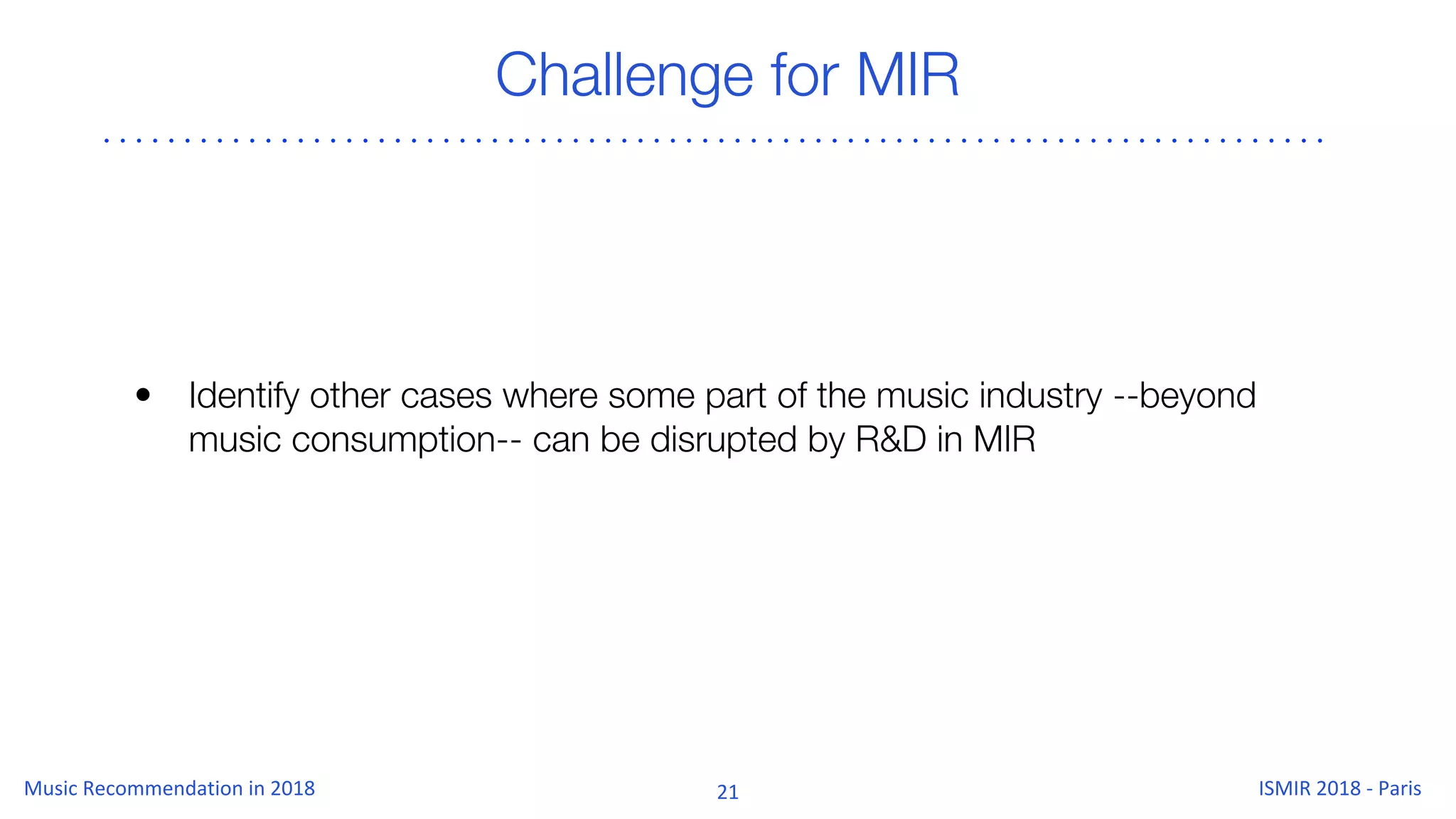 Challenge for MIR

• Identify other cases where some part of the music industry --beyond music consumption-- can be disrupted by R&D in MIR

Music Recommendation in 2018

21

ISMIR 2018 - Paris